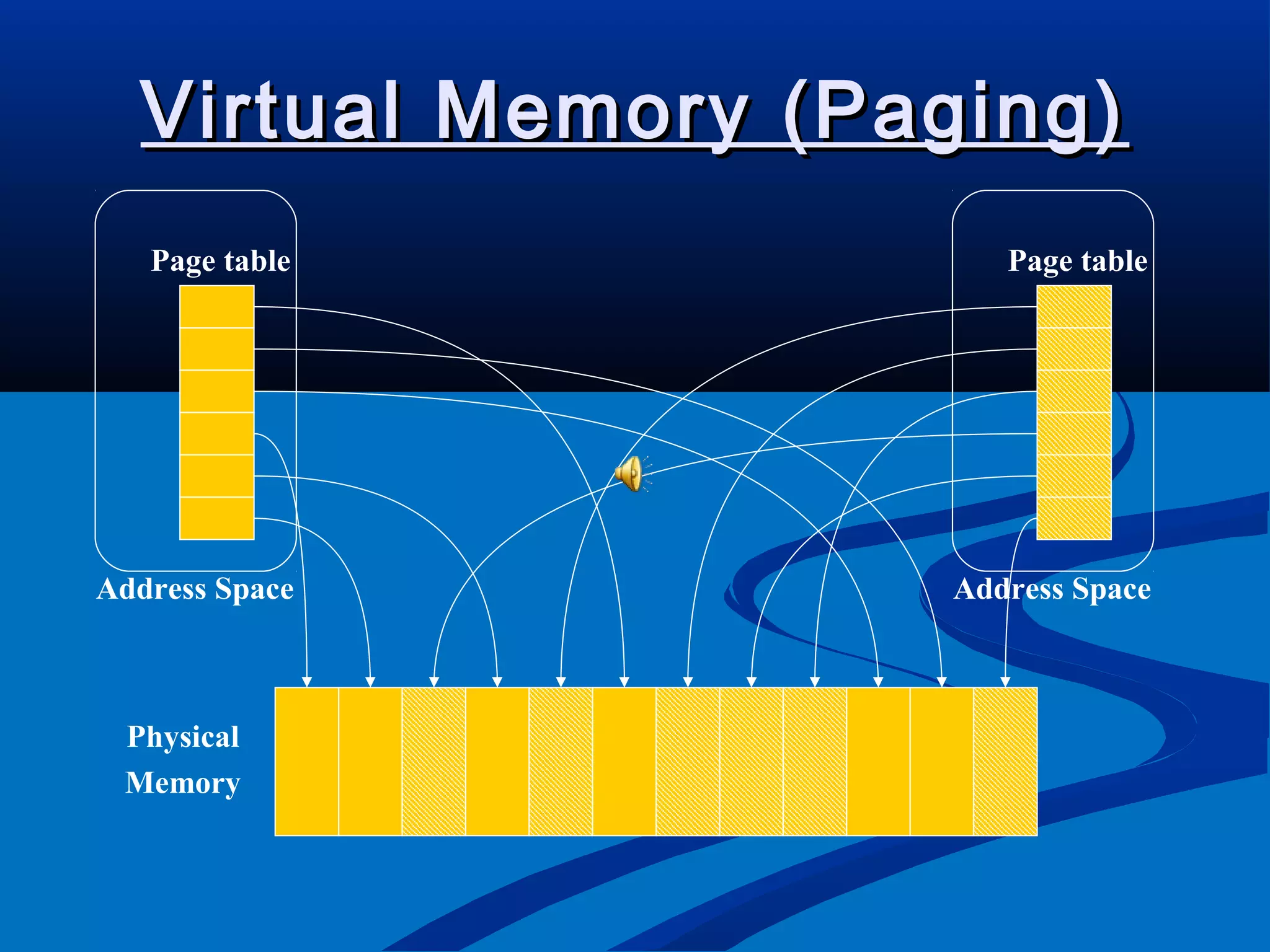 Virtual Memory (Paging)

Page table

Page table

Address Space

Address Space

Physical Memory